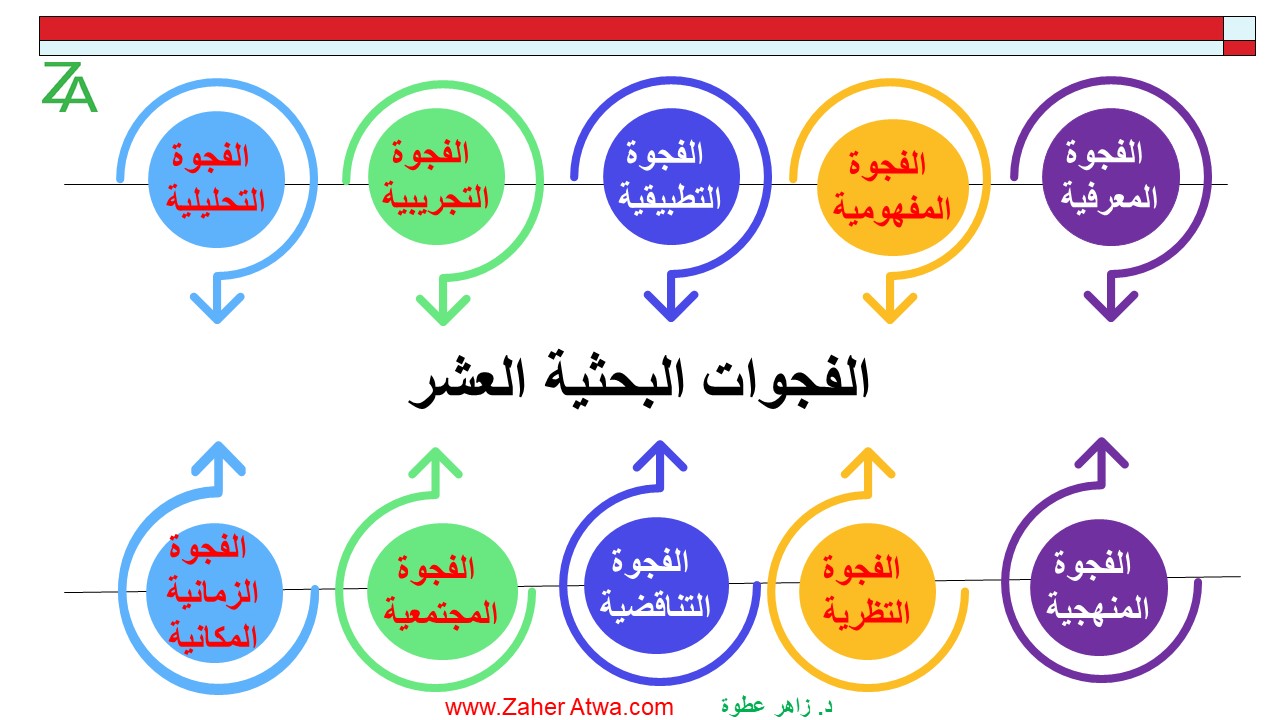 ZA

الفجوة المعرفية

الفجوة المفهومية

الفجوة التطبيقية

الفجوة التجريبية

الفجوة التحليلية

الفجوات البحثية العشر

الفجوة المنهجية

الفجوة النظرية

الفجوة التناقضية

الفجوة المجتمعية

الفجوة الزمانية المكانية

د. زاهر عطوة www.Zaher Atwa.com